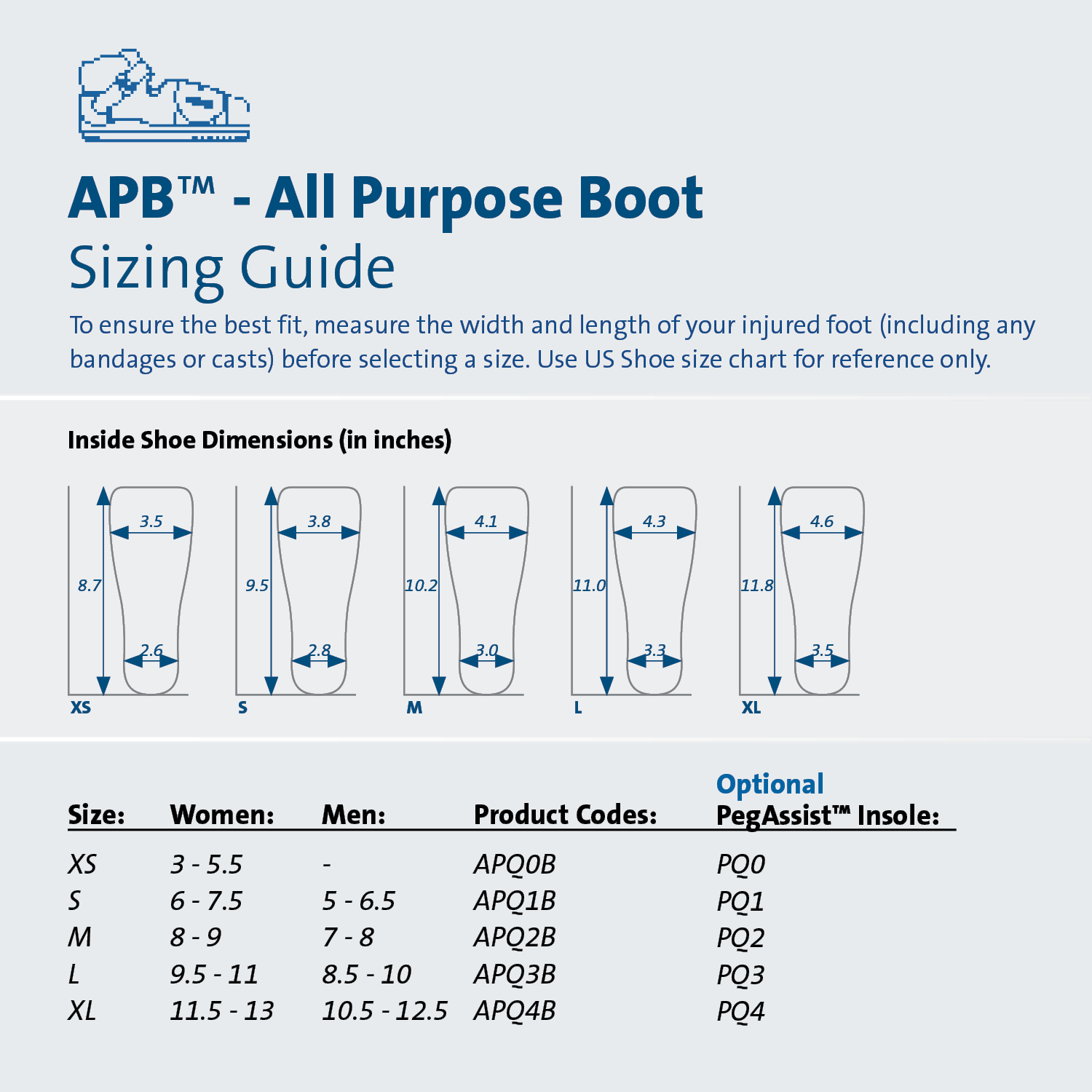 APB™ - All Purpose Boot
Sizing Guide

To ensure the best fit, measure the width and length of your injured foot (including any bandages or casts) before selecting a size. Use US Shoe size chart for reference only.

Inside Shoe Dimensions (in inches)

3.5
8.7
2.6
XS

3.8
9.5
2.8
S

4.1
10.2
3.0
M

4.3
11.0
3.3
L

4.6
11.8
3.5
XL

| Size: | Women: | Men: | Product Codes: | Optional PegAssist™ Insole: |
|---|---|---|---|---|
| XS | 3 - 5.5 | - | APQ0B | PQ0 |
| S | 6 - 7.5 | 5 - 6.5 | APQ1B | PQ1 |
| M | 8 - 9 | 7 - 8 | APQ2B | PQ2 |
| L | 9.5 - 11 | 8.5 - 10 | APQ3B | PQ3 |
| XL | 11.5 - 13 | 10.5 - 12.5 | APQ4B | PQ4 |